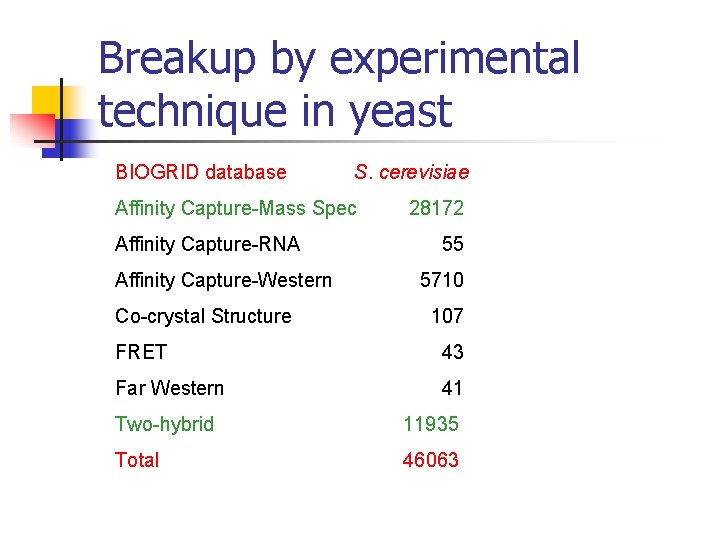 Breakup by experimental technique in yeast

| BIOGRID database | S. cerevisiae |
|---|---|
| Affinity Capture-Mass Spec | 28172 |
| Affinity Capture-RNA | 55 |
| Affinity Capture-Western | 5710 |
| Co-crystal Structure | 107 |
| FRET | 43 |
| Far Western | 41 |
| Two-hybrid | 11935 |
| Total | 46063 |